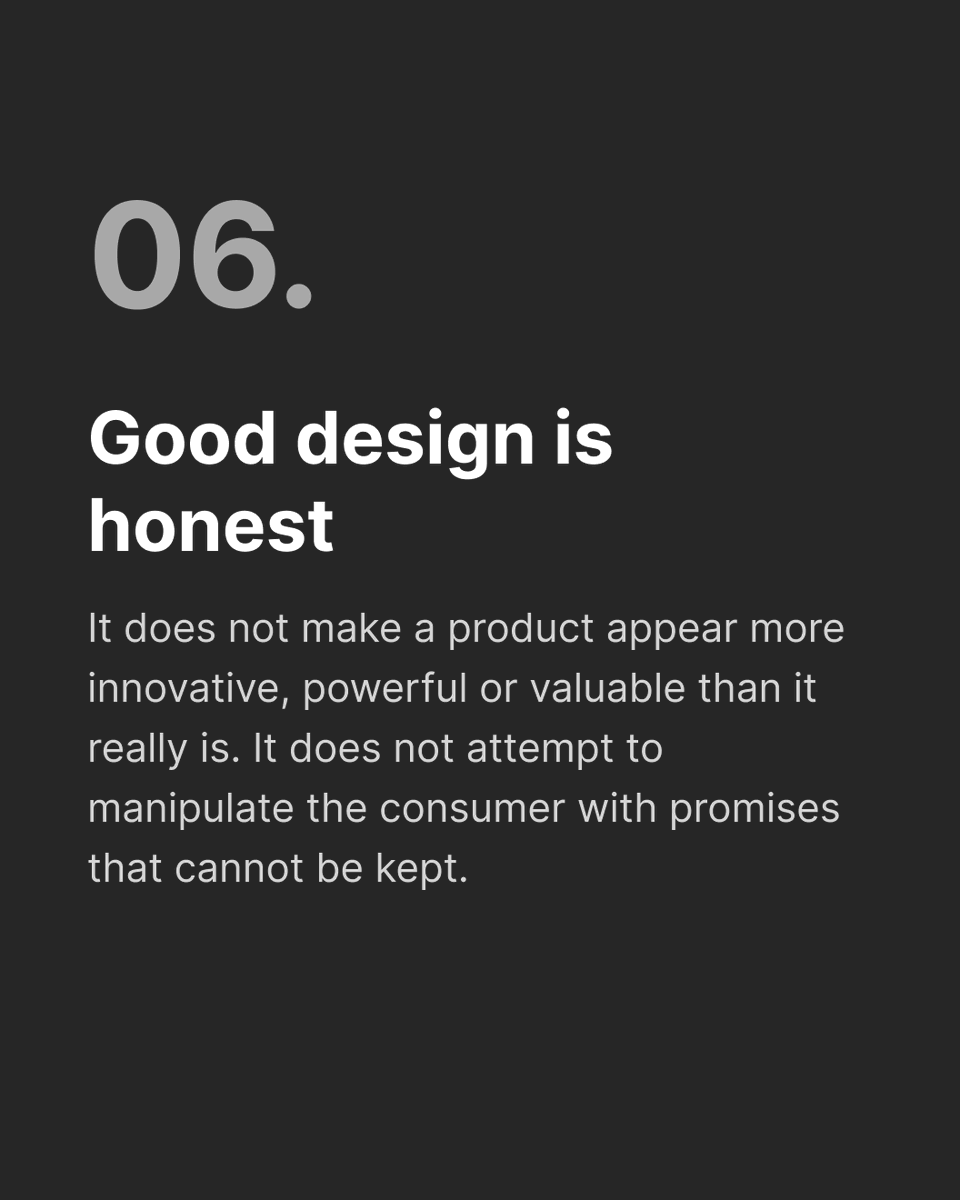 06.

Good design is honest

It does not make a product appear more innovative, powerful or valuable than it really is. It does not attempt to manipulate the consumer with promises that cannot be kept.